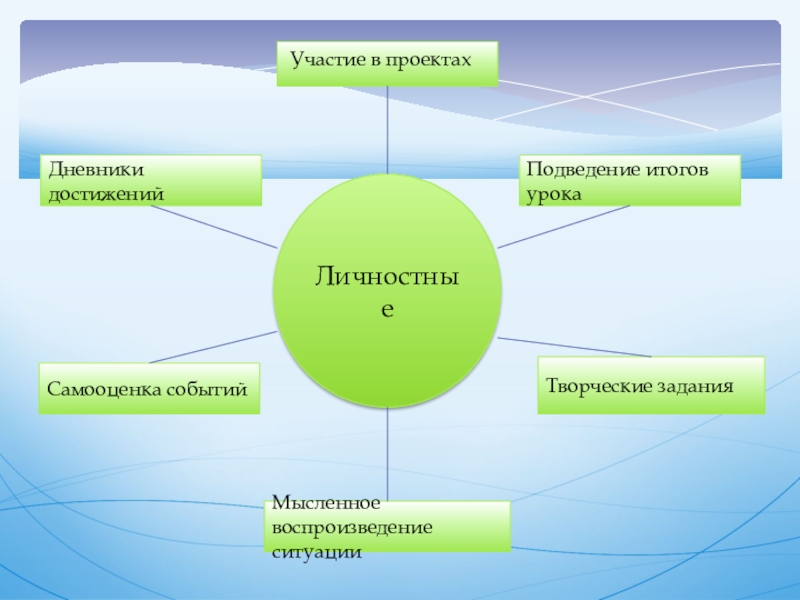 Участие в проектах

Дневники достижений

Подведение итогов урока

Личностные

Самооценка событий

Творческие задания

Мысленное воспроизведение ситуации